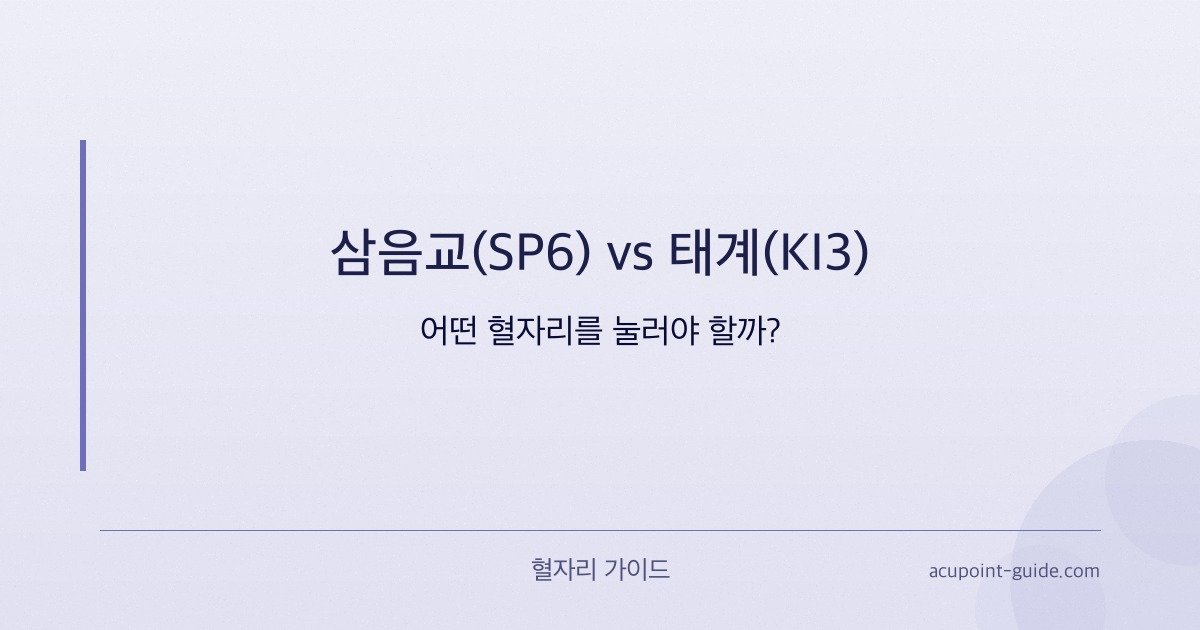 삼음교(SP6) vs 태계(KI3)

어떤 혈자리를 눌러야 할까?

혈자리 가이드

acupoint-guide.com